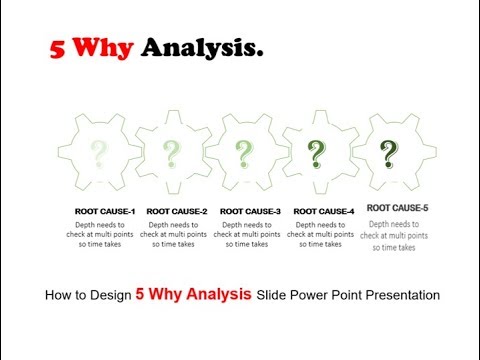 5 Why Analysis.

?

?

?

?

?

ROOT CAUSE-1
Depth needs to check at multi points so time takes

ROOT CAUSE-2
Depth needs to check at multi points so time takes

ROOT CAUSE-3
Depth needs to check at multi points so time takes

ROOT CAUSE-4
Depth needs to check at multi points so time takes

ROOT CAUSE-5
Depth needs to check at multi points so time takes

How to Design 5 Why Analysis Slide Power Point Presentation